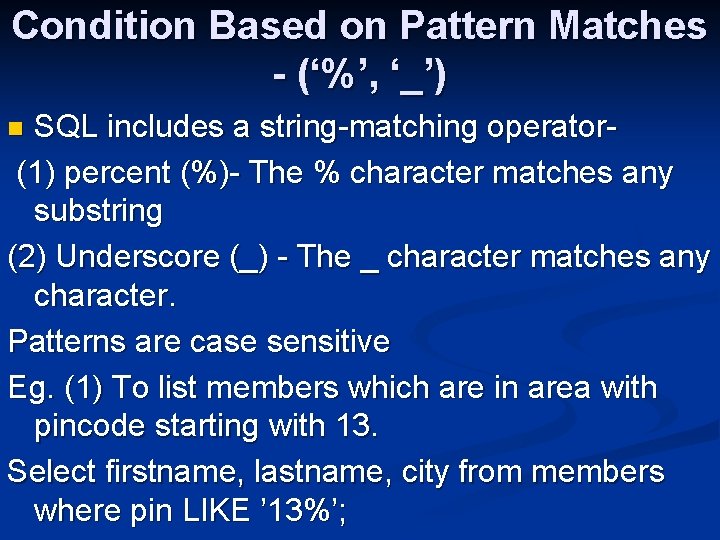 Condition Based on Pattern Matches - (‘%’, ‘_’)

SQL includes a string-matching operator-

(1) percent (%)- The % character matches any substring

(2) Underscore (_) - The _ character matches any character.

Patterns are case sensitive

Eg. (1) To list members which are in area with pincode starting with 13.

Select firstname, lastname, city from members where pin LIKE ’13%’;